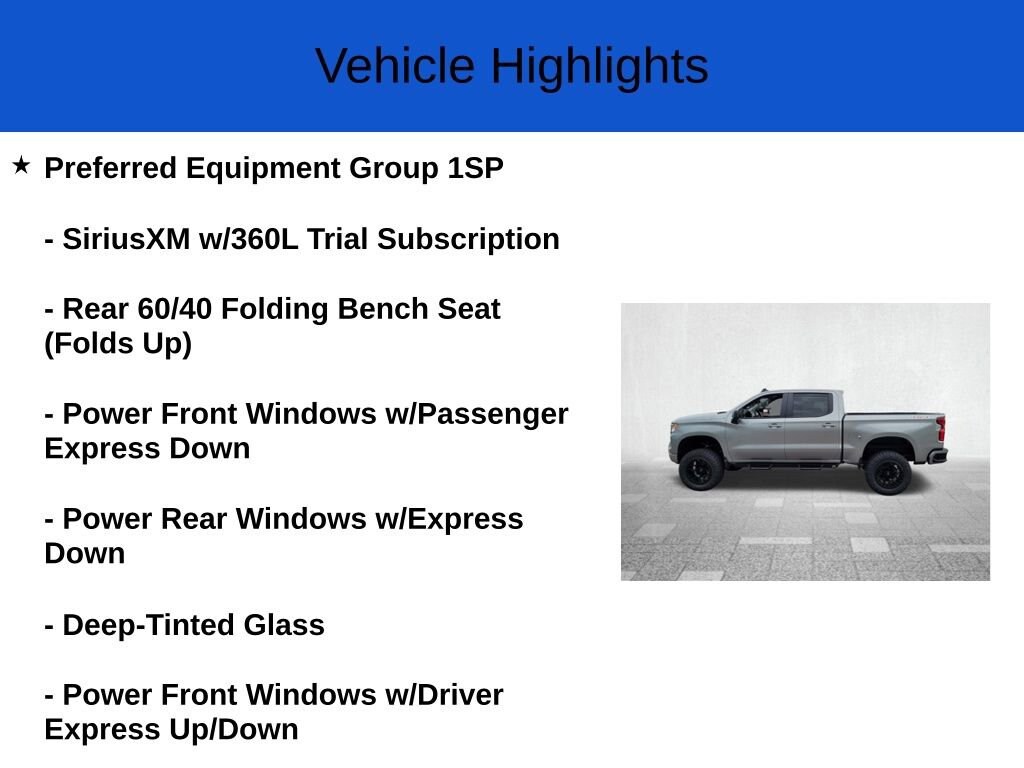 Vehicle Highlights

★ Preferred Equipment Group 1SP

- SiriusXM w/360L Trial Subscription

- Rear 60/40 Folding Bench Seat (Folds Up)

- Power Front Windows w/Passenger Express Down

- Power Rear Windows w/Express Down

- Deep-Tinted Glass

- Power Front Windows w/Driver Express Up/Down